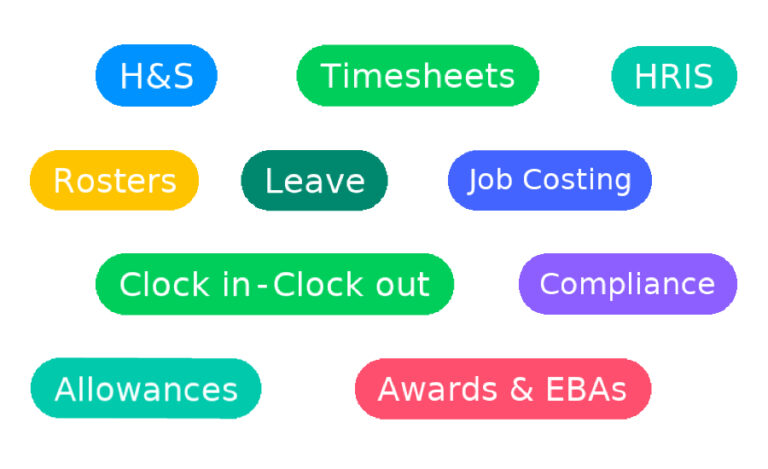 H&S
Timesheets
HRIS
Rosters
Leave
Job Costing
Clock in-Clock out
Compliance
Allowances
Awards & EBAs